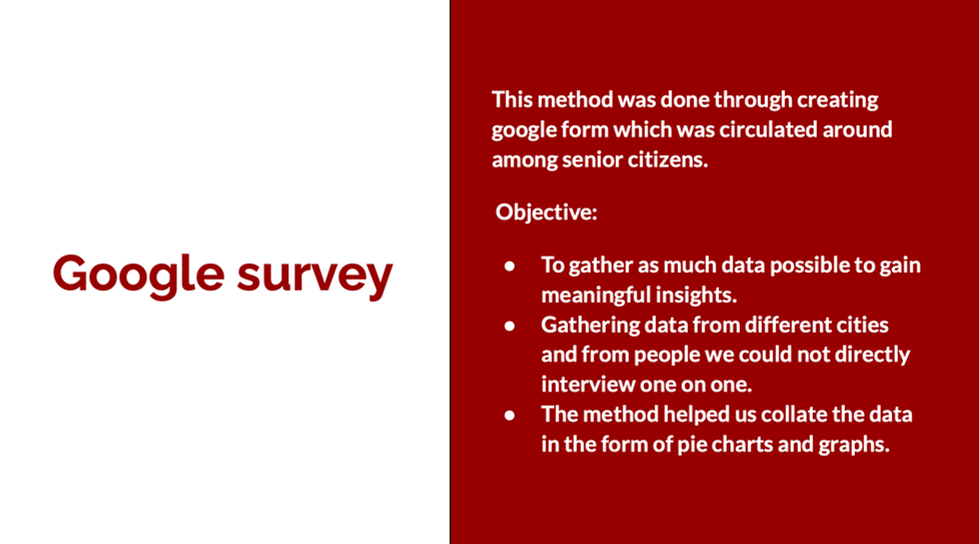 Google survey

This method was done through creating google form which was circulated around among senior citizens.

Objective:

- To gather as much data possible to gain meaningful insights.
- Gathering data from different cities and from people we could not directly interview one on one.
- The method helped us collate the data in the form of pie charts and graphs.